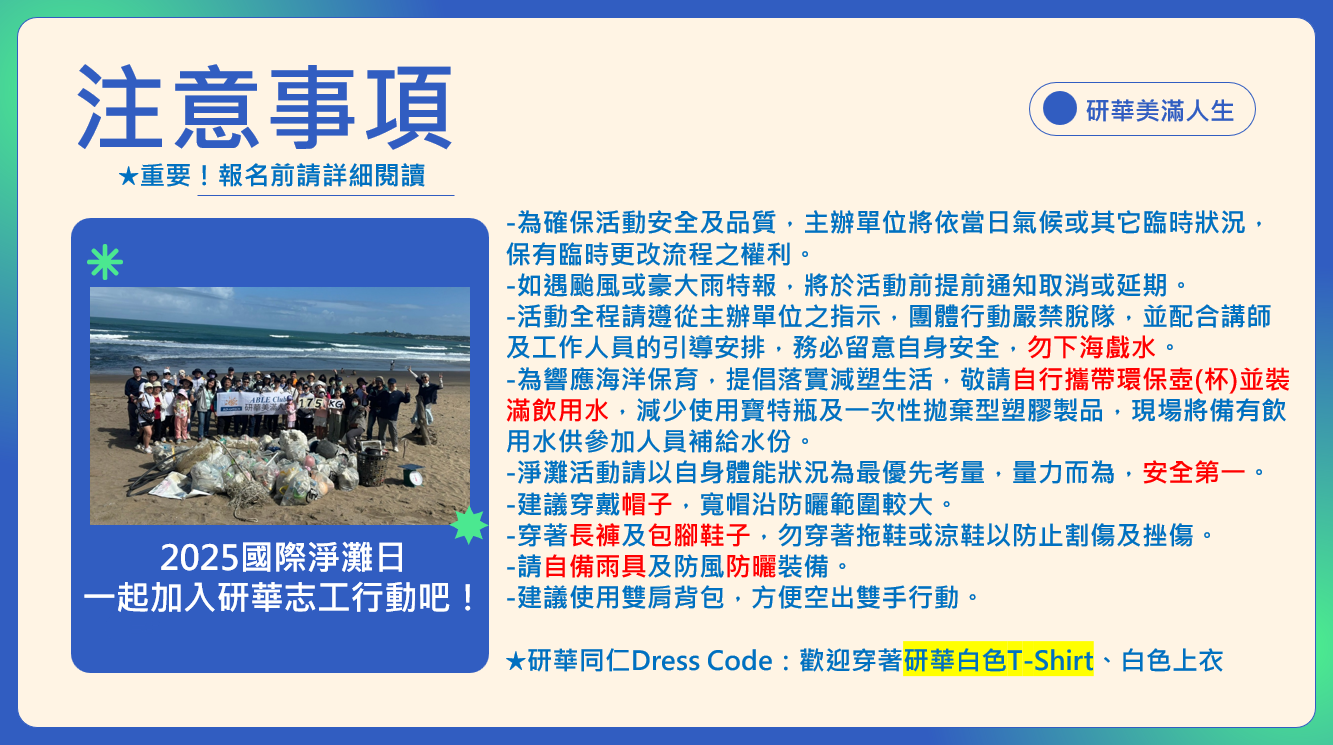 注意事項
★重要！報名前請詳細閱讀

研華美滿人生

ABLE Club
研華美滿人生
175 KG

2025國際淨灘日
一起加入研華志工行動吧！

-為確保活動安全及品質，主辦單位將依當日氣候或其它臨時狀況，保有臨時更改流程之權利。
-如遇颱風或豪大雨特報，將於活動前提前通知取消或延期。
-活動全程請遵從主辦單位之指示，團體行動嚴禁脫隊，並配合講師及工作人員的引導安排，務必留意自身安全，勿下海戲水。
-為響應海洋保育，提倡落實減塑生活，敬請自行攜帶環保壺(杯)並裝滿飲用水，減少使用寶特瓶及一次性拋棄型塑膠製品，現場將備有飲用水供參加人員補給水份。
-淨灘活動請以自身體能狀況為最優先考量，量力而為，安全第一。
-建議穿戴帽子，寬帽沿防曬範圍較大。
-穿著長褲及包腳鞋子，勿穿著拖鞋或涼鞋以防止割傷及挫傷。
-請自備雨具及防風防曬裝備。
-建議使用雙肩背包，方便空出雙手行動。

★研華同仁Dress Code：歡迎穿著研華白色T-Shirt、白色上衣